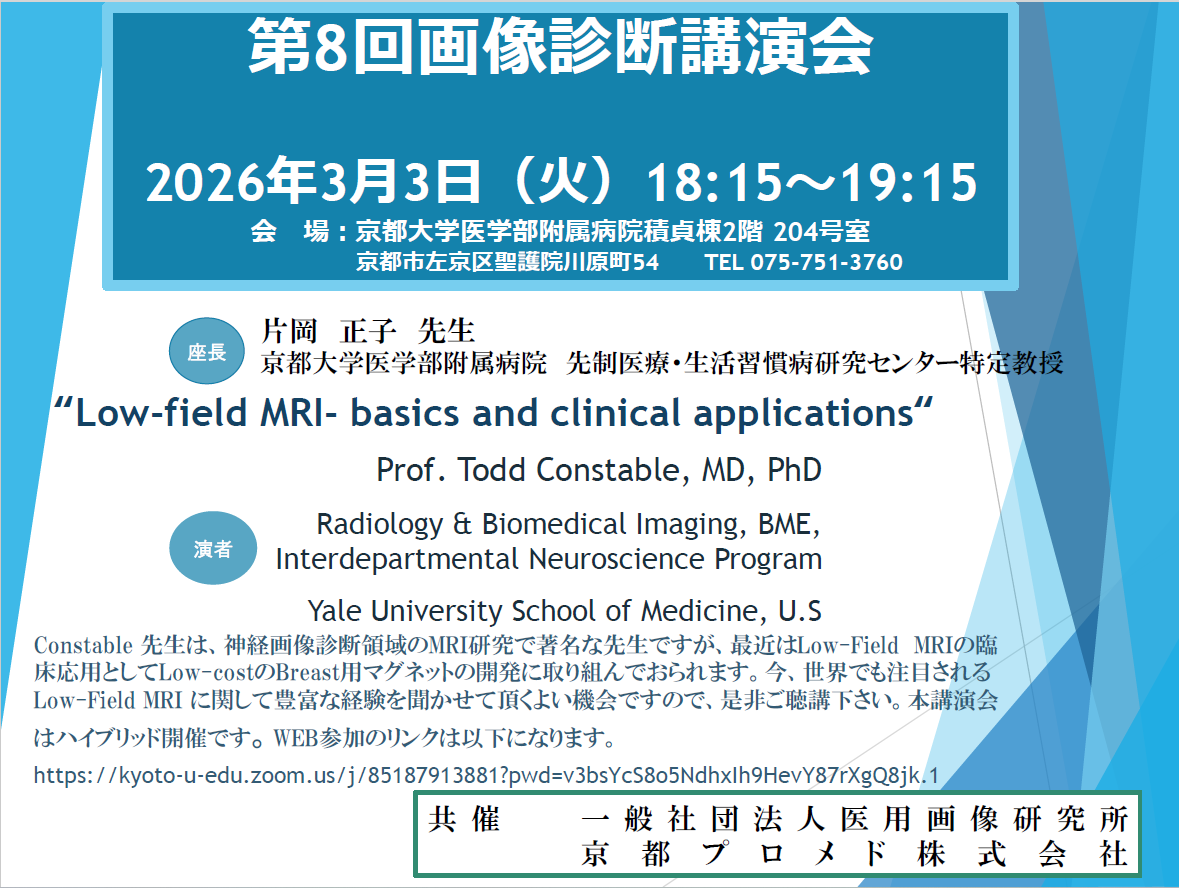 第8回画像診断講演会

2026年3月3日（火）18:15～19:15

会　場：京都大学医学部附属病院積貞棟2階 204号室
京都市左京区聖護院川原町54　　TEL 075-751-3760

座長

片岡　正子　先生
京都大学医学部附属病院　先制医療・生活習慣病研究センター特定教授

“Low-field MRI- basics and clinical applications“

Prof. Todd Constable, MD, PhD

演者

Radiology & Biomedical Imaging, BME,
Interdepartmental Neuroscience Program

Yale University School of Medicine, U.S

Constable 先生は、神経画像診断領域のMRI研究で著名な先生ですが、最近はLow-Field MRIの臨床応用としてLow-costのBreast用マグネットの開発に取り組んでおられます。今、世界でも注目されるLow-Field MRI に関して豊富な経験を聞かせて頂くよい機会ですので、是非ご聴講下さい。本講演会はハイブリッド開催です。WEB参加のリンクは以下になります。

https://kyoto-u-edu.zoom.us/j/85187913881?pwd=v3bsYcS8o5NdhxIh9HevY87rXgQ8jk.1

共催　一般社団法人医用画像研究所
京都プロメド株式会社